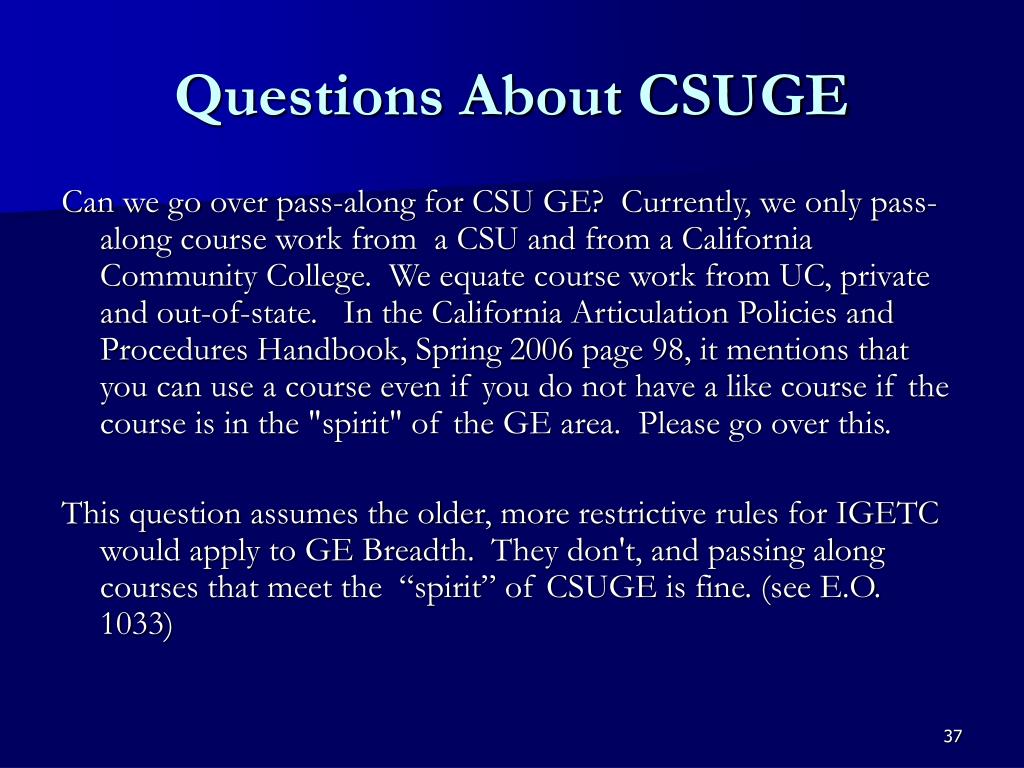 Questions About CSUGE

Can we go over pass-along for CSU GE?  Currently, we only pass-along course work from  a CSU and from a California Community College.  We equate course work from UC, private and out-of-state.   In the California Articulation Policies and Procedures Handbook, Spring 2006 page 98, it mentions that you can use a course even if you do not have a like course if the course is in the "spirit" of the GE area.  Please go over this.

This question assumes the older, more restrictive rules for IGETC would apply to GE Breadth.  They don't, and passing along courses that meet the  “spirit” of CSUGE is fine. (see E.O. 1033)

37